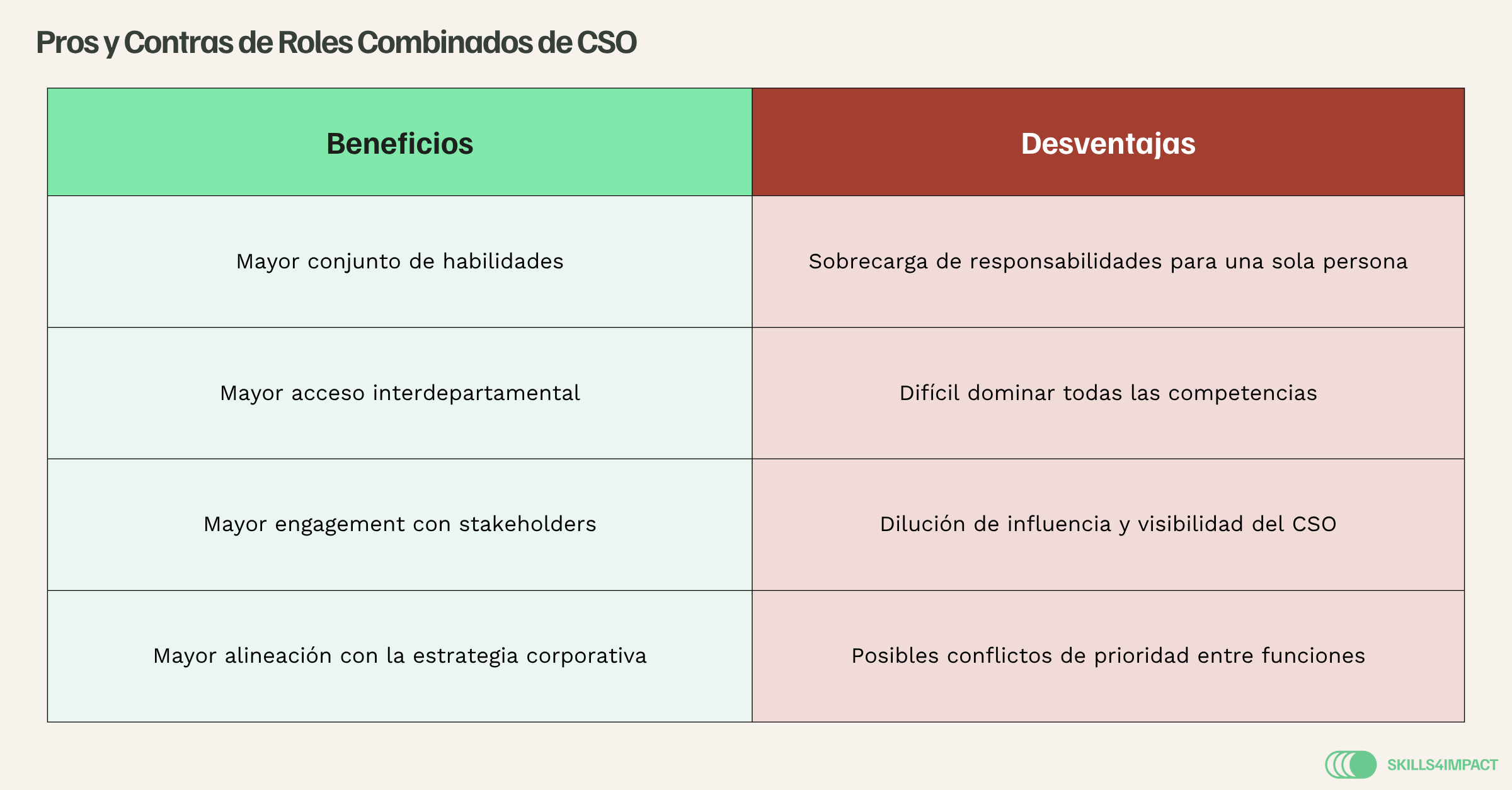 Pros y Contras de Roles Combinados de CSO

| Beneficios | Desventajas |
|---|---|
| Mayor conjunto de habilidades | Sobrecarga de responsabilidades para una sola persona |
| Mayor acceso interdepartamental | Difícil dominar todas las competencias |
| Mayor engagement con stakeholders | Dilución de influencia y visibilidad del CSO |
| Mayor alineación con la estrategia corporativa | Posibles conflictos de prioridad entre funciones |

SKILLS4IMPACT